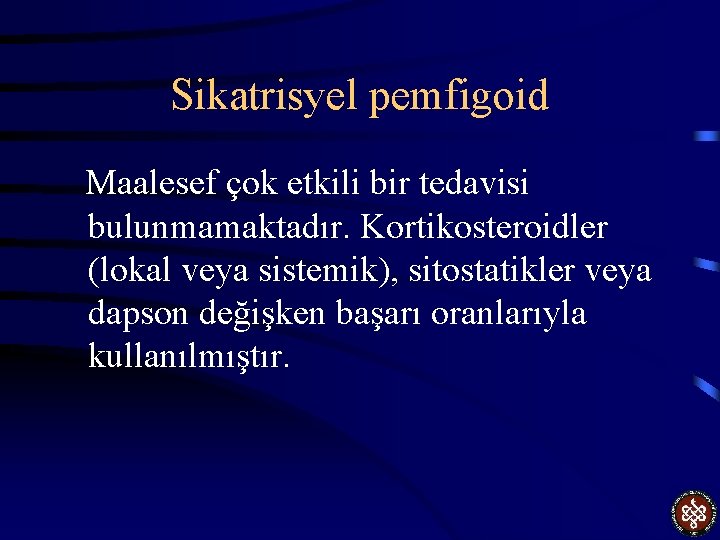 Sikatrisyel pemfigoid

Maalesef çok etkili bir tedavisi bulunmamaktadır. Kortikosteroidler (lokal veya sistemik), sitostatikler veya dapson değişken başarı oranlarıyla kullanılmıştır.